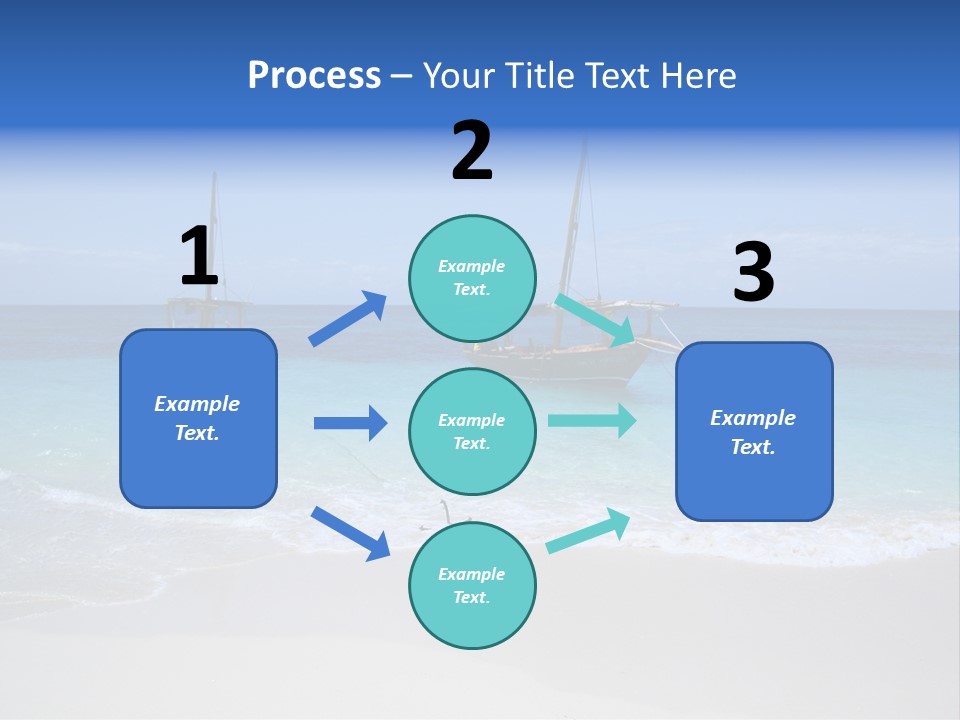 Process – Your Title Text Here

1

Example Text.

2

Example Text.

Example Text.

Example Text.

3

Example Text.